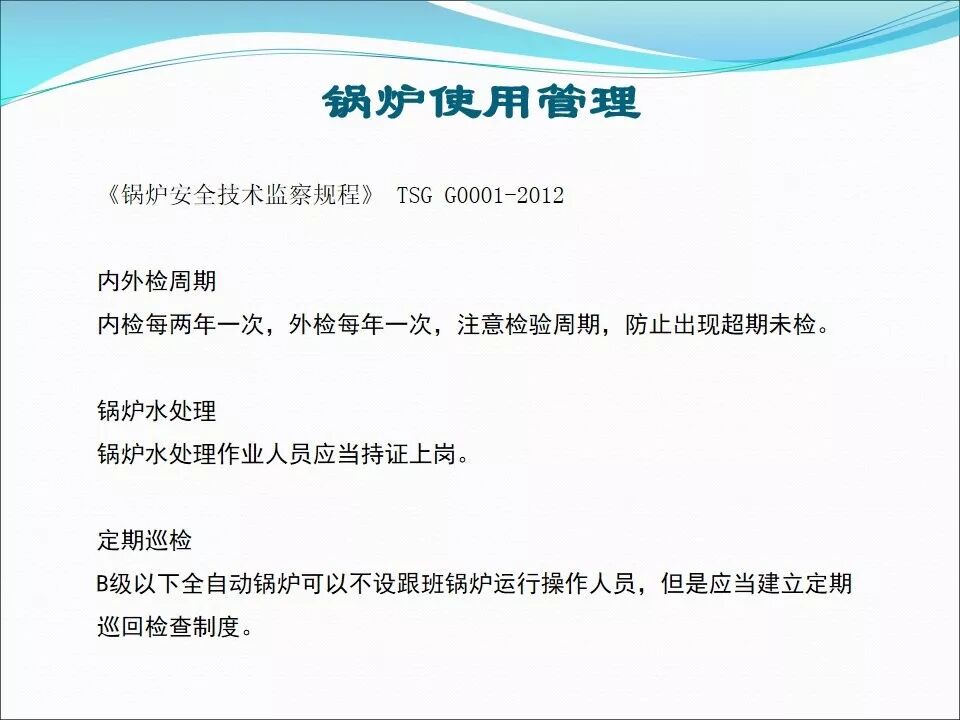 锅炉使用管理

《锅炉安全技术监察规程》 TSG G0001-2012

内外检周期
内检每两年一次，外检每年一次，注意检验周期，防止出现超期未检。

锅炉水处理
锅炉水处理作业人员应当持证上岗。

定期巡检
B级以下全自动锅炉可以不设跟班锅炉运行操作人员，但是应当建立定期巡回检查制度。